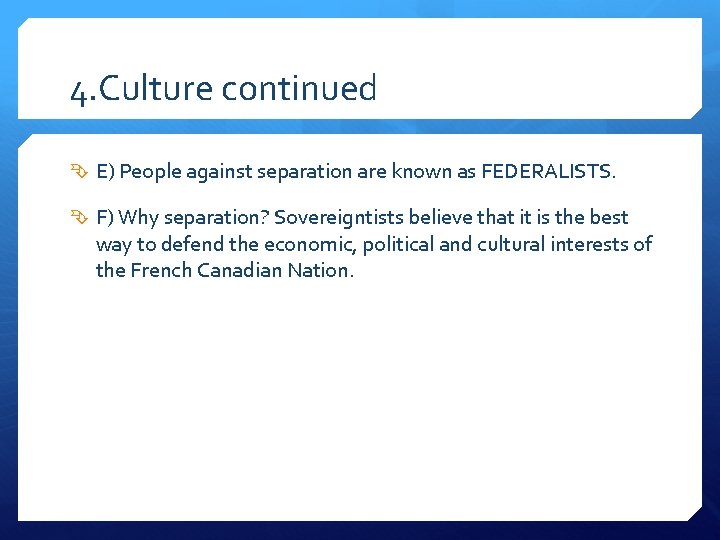 4.Culture continued

E) People against separation are known as FEDERALISTS.

F) Why separation? Sovereigntists believe that it is the best way to defend the economic, political and cultural interests of the French Canadian Nation.